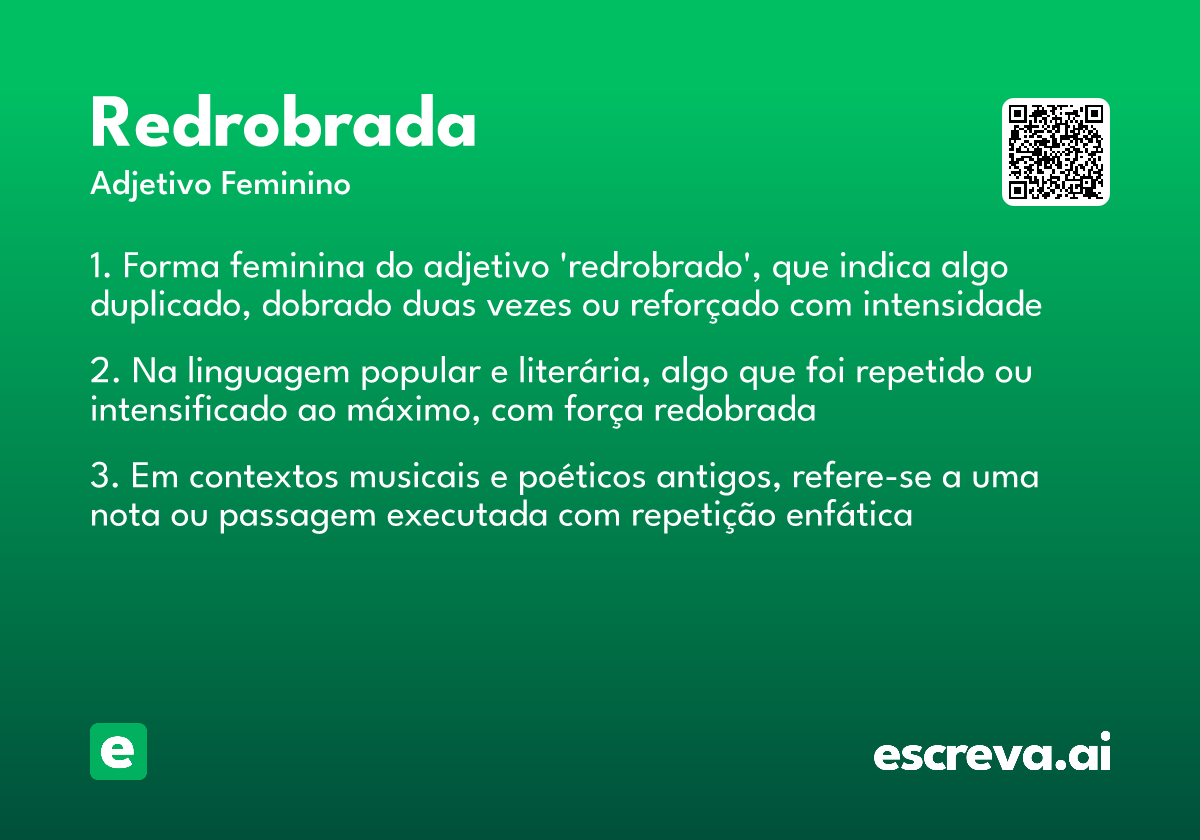 Redrobrada
Adjetivo Feminino

1. Forma feminina do adjetivo 'redrobrado', que indica algo duplicado, dobrado duas vezes ou reforçado com intensidade

2. Na linguagem popular e literária, algo que foi repetido ou intensificado ao máximo, com força redobrada

3. Em contextos musicais e poéticos antigos, refere-se a uma nota ou passagem executada com repetição enfática

e

escreva.ai